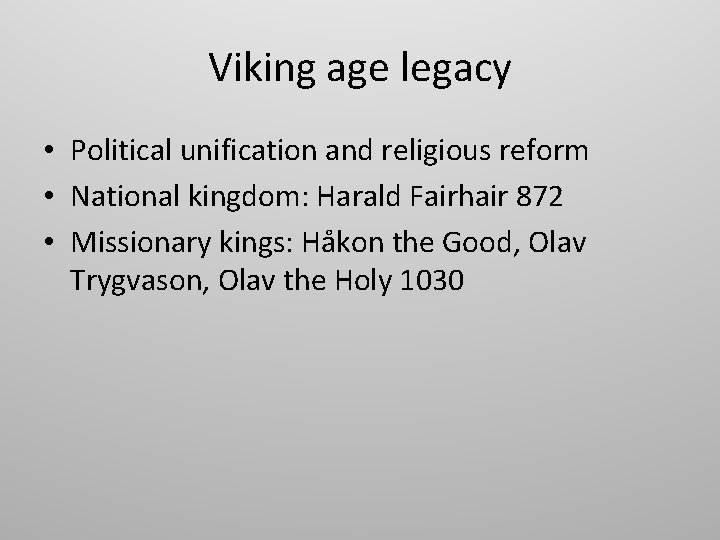 Viking age legacy

• Political unification and religious reform
• National kingdom: Harald Fairhair 872
• Missionary kings: Håkon the Good, Olav Trygvason, Olav the Holy 1030